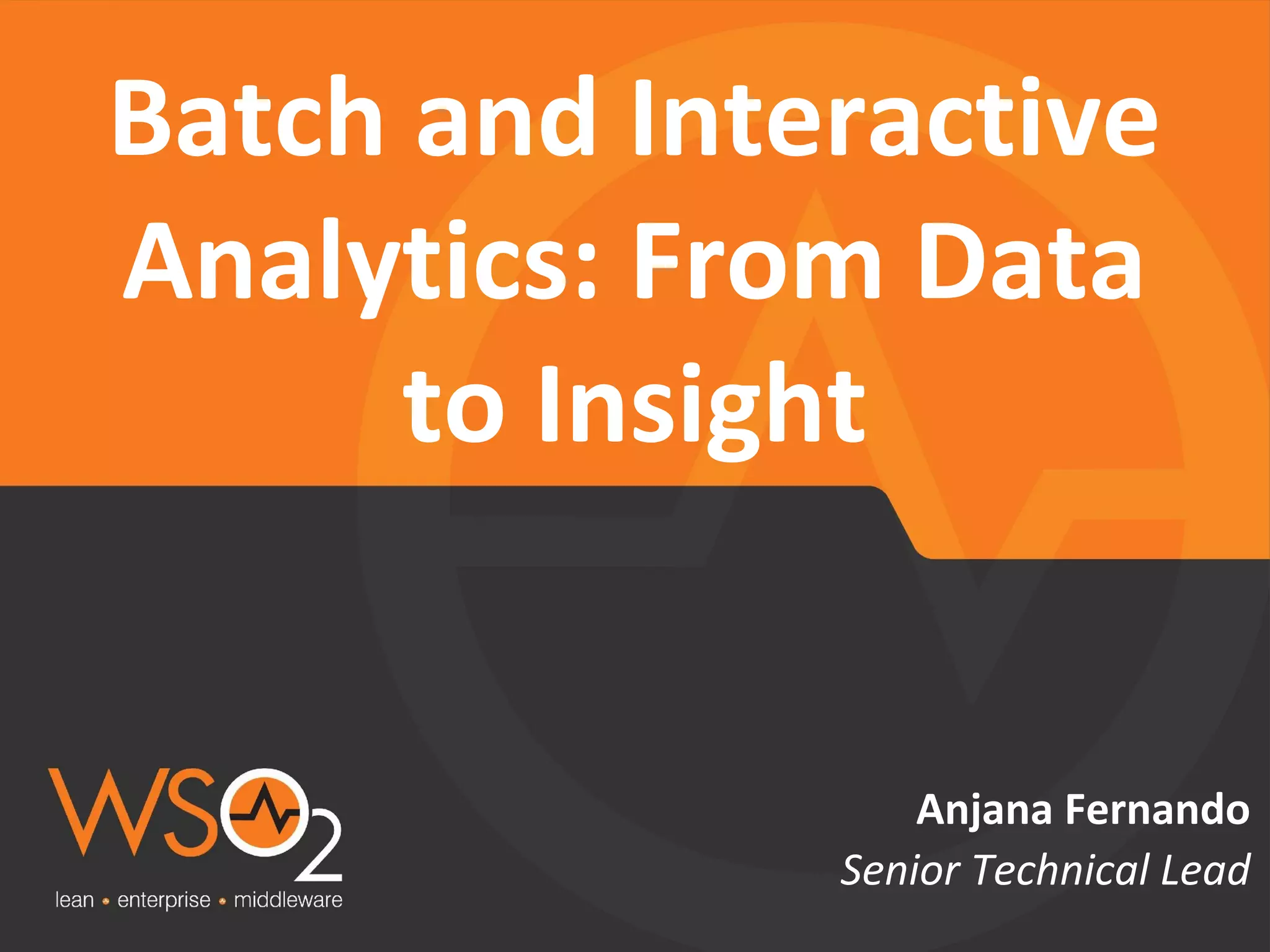 Batch and Interactive Analytics: From Data to Insight

WSO2
lean • enterprise • middleware

Anjana Fernando
Senior Technical Lead